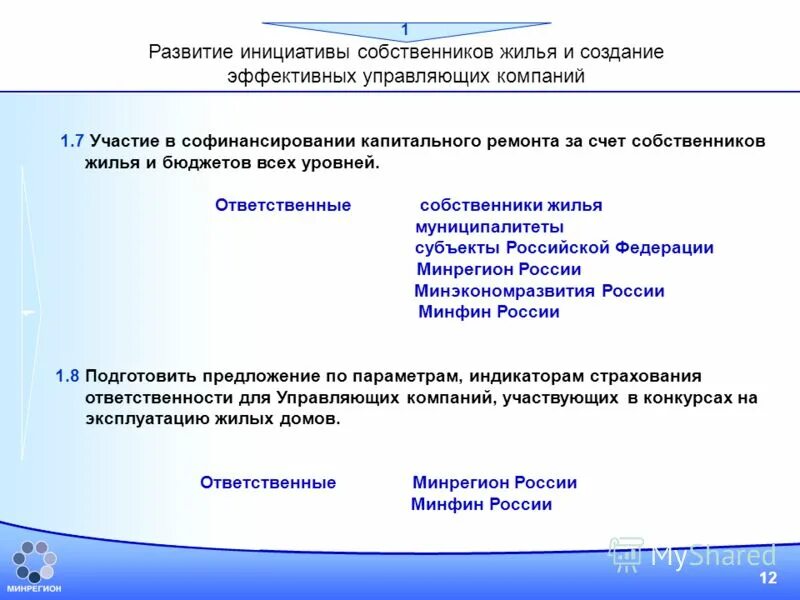 1

Развитие инициативы собственников жилья и создание эффективных управляющих компаний

1.7 Участие в софинансировании капитального ремонта за счет собственников жилья и бюджетов всех уровней.

Ответственные собственники жилья
муниципалитеты
субъекты Российской Федерации
Минрегион России
Минэкономразвития России
Минфин России

1.8 Подготовить предложение по параметрам, индикаторам страхования ответственности для Управляющих компаний, участвующих в конкурсах на эксплуатацию жилых домов.

Ответственные Минрегион России
Минфин России

МИНРЕГИОН

MyShared

12